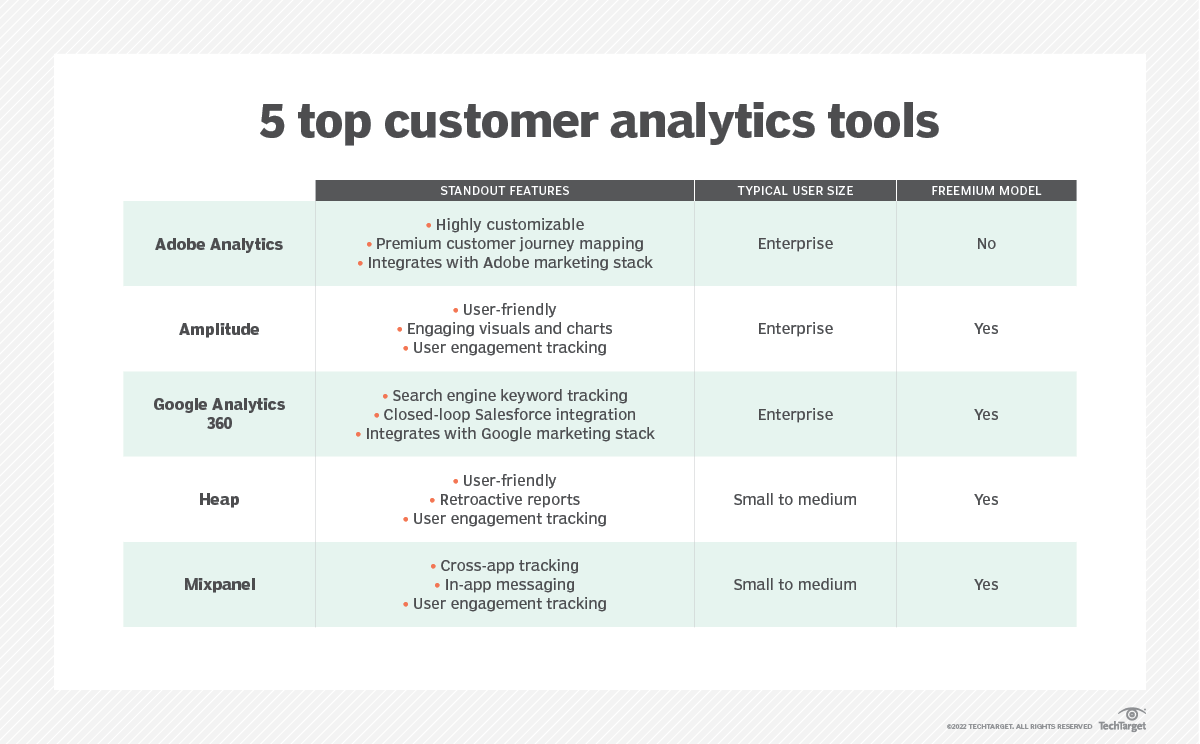 5 top customer analytics tools

| | STANDOUT FEATURES | TYPICAL USER SIZE | FREEMIUM MODEL |
|---|---|---|---|
| Adobe Analytics | • Highly customizable • Premium customer journey mapping • Integrates with Adobe marketing stack | Enterprise | No |
| Amplitude | • User-friendly • Engaging visuals and charts • User engagement tracking | Enterprise | Yes |
| Google Analytics 360 | • Search engine keyword tracking • Closed-loop Salesforce integration • Integrates with Google marketing stack | Enterprise | Yes |
| Heap | • User-friendly • Retroactive reports • User engagement tracking | Small to medium | Yes |
| Mixpanel | • Cross-app tracking • In-app messaging • User engagement tracking | Small to medium | Yes |

©2022 TECHTARGET. ALL RIGHTS RESERVED TechTarget